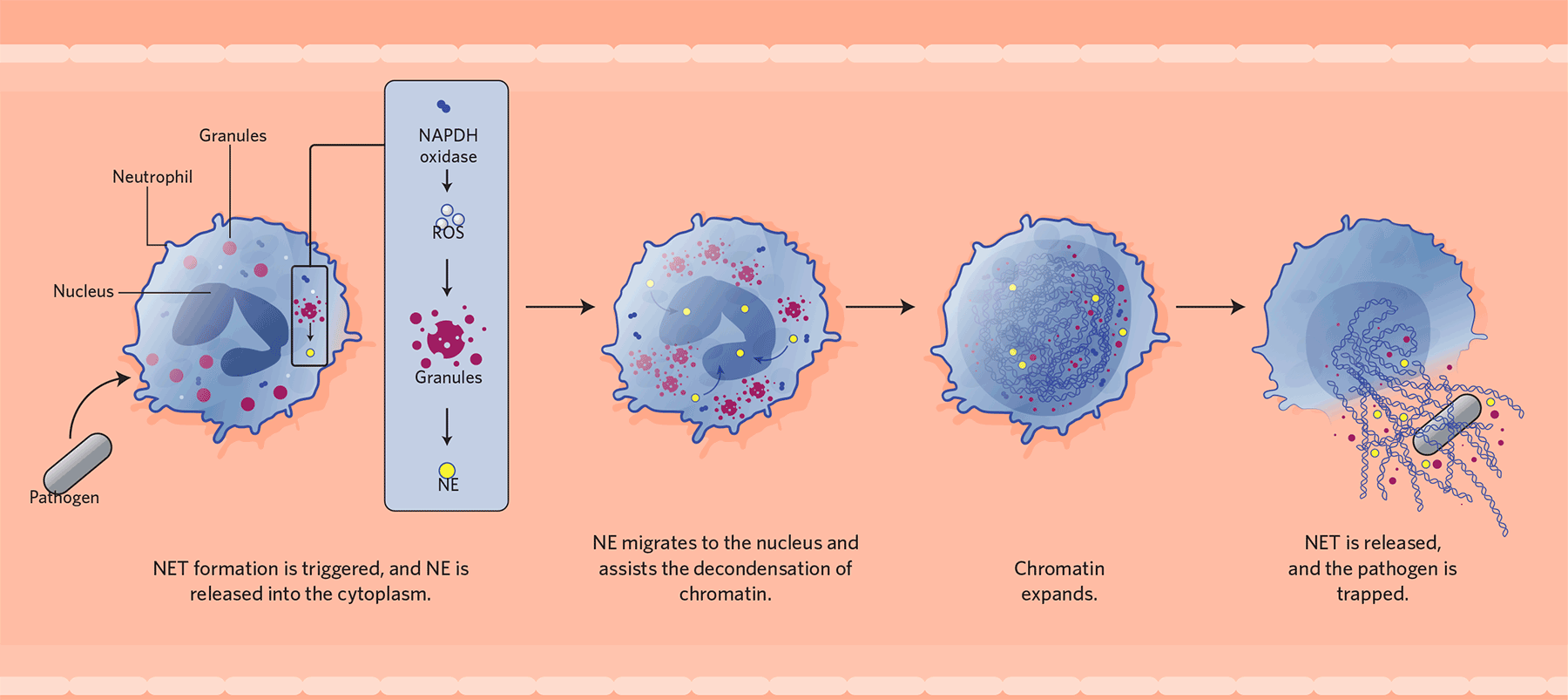 Granules

Neutrophil

Nucleus

Pathogen

NAPDH oxidase

ROS

Granules

NE

NET formation is triggered, and NE is released into the cytoplasm.

NE migrates to the nucleus and assists the decondensation of chromatin.

Chromatin expands.

NET is released, and the pathogen is trapped.